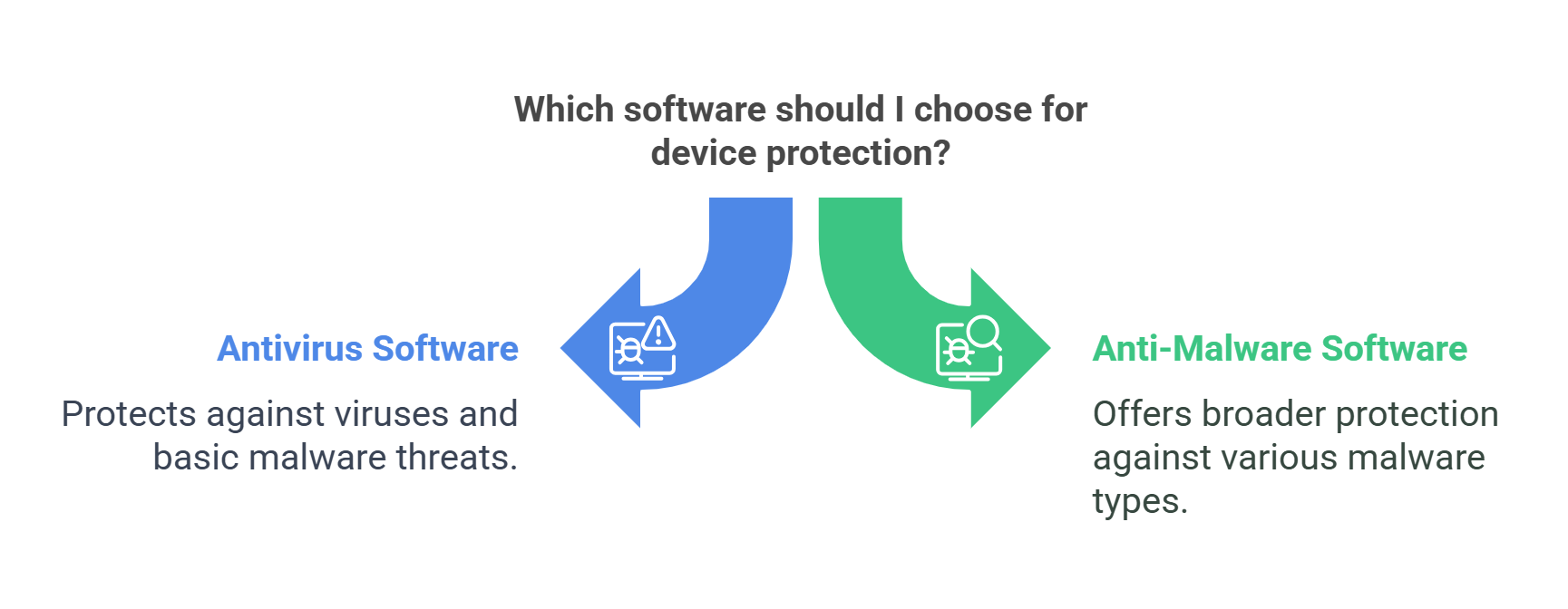 Which software should I choose for device protection?

Antivirus Software

Protects against viruses and basic malware threats.

Anti-Malware Software

Offers broader protection against various malware types.